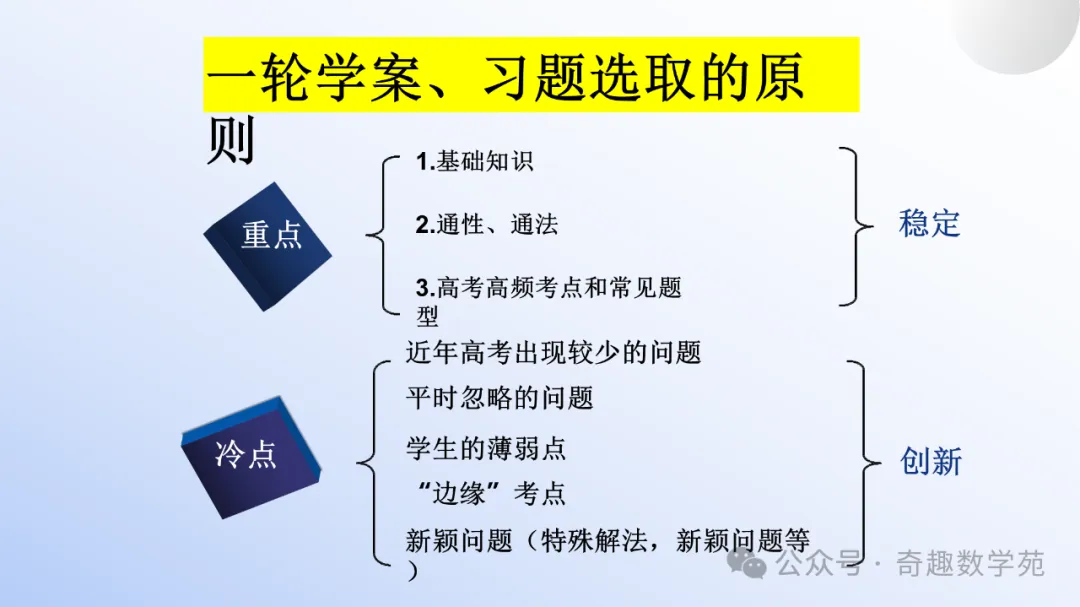 一轮学案、习题选取的原则

重点

1.基础知识

2.通性、通法

3.高考高频考点和常见题型

稳定

冷点

近年高考出现较少的问题

平时忽略的问题

学生的薄弱点

“边缘”考点

新颖问题（特殊解法，新颖问题等）

创新

公众号 · 奇趣数学苑